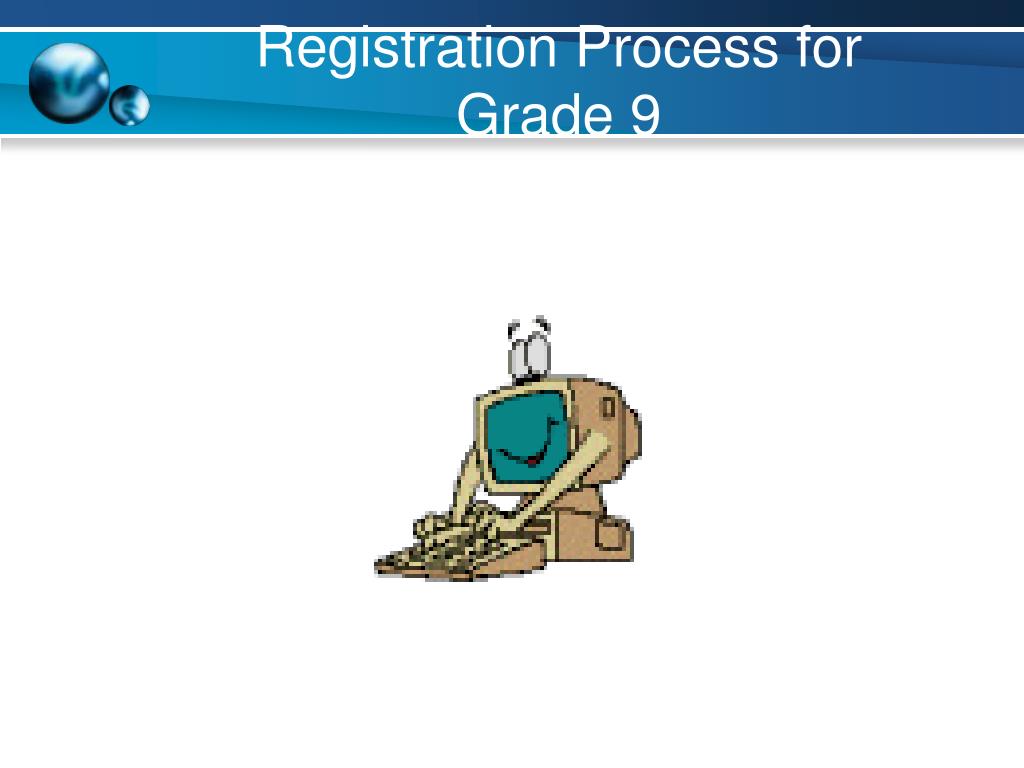 Registration Process for Grade 9